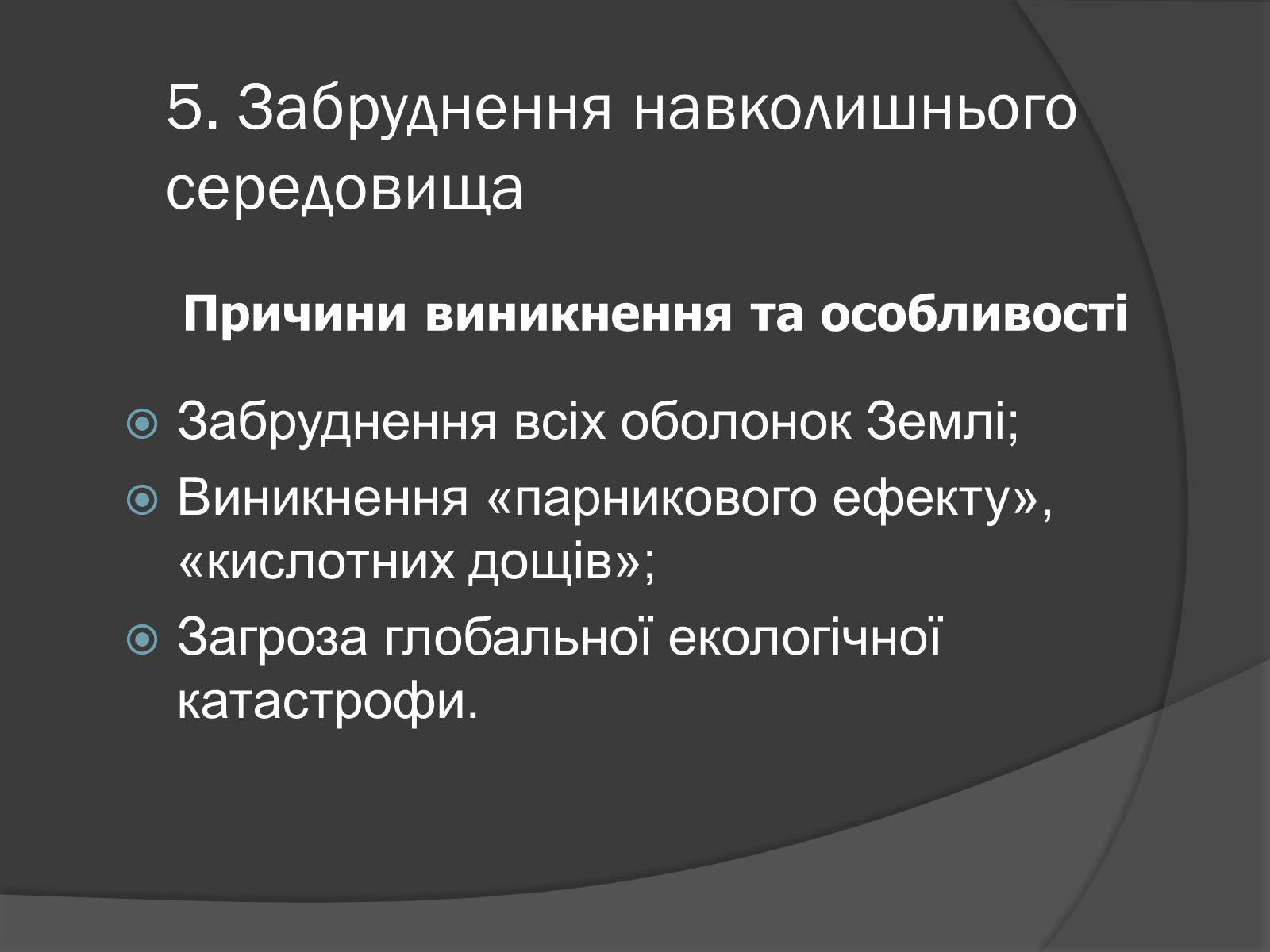 5. Забруднення навколишнього середовища

Причини виникнення та особливості

Забруднення всіх оболонок Землі;

Виникнення «парникового ефекту», «кислотних дощів»;

Загроза глобальної екологічної катастрофи.